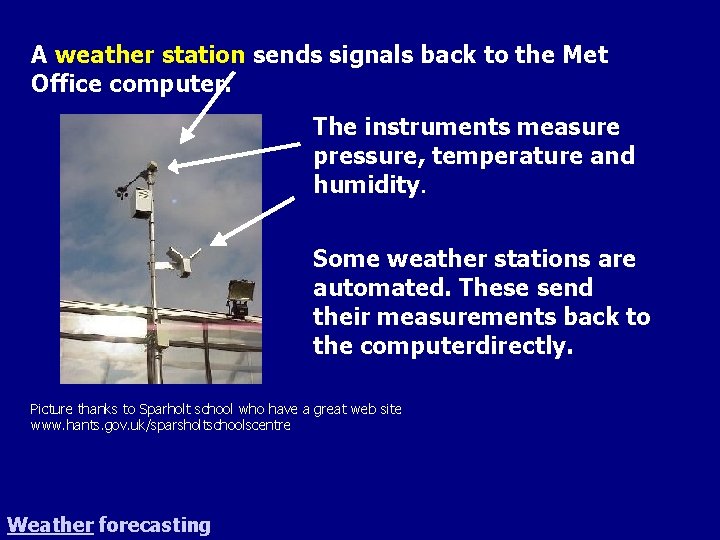 A weather station sends signals back to the Met Office computer.

The instruments measure pressure, temperature and humidity.

Some weather stations are automated. These send their measurements back to the computerdirectly.

Picture thanks to Sparholt school who have a great web site www.hants.gov.uk/sparsholtschoolscentre

Weather forecasting